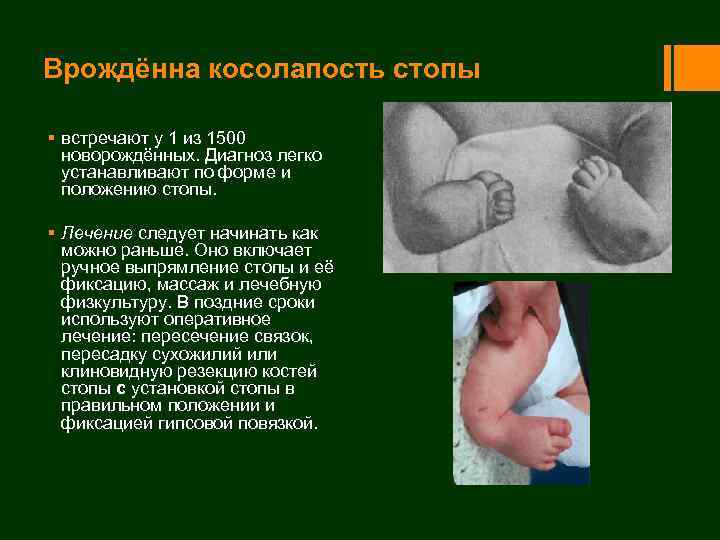 Врождённа косолапость стопы

▪ встречают у 1 из 1500 новорождённых. Диагноз легко устанавливают по форме и положению стопы.

▪ Лечение следует начинать как можно раньше. Оно включает ручное выпрямление стопы и её фиксацию, массаж и лечебную физкультуру. В поздние сроки используют оперативное лечение: пересечение связок, пересадку сухожилий или клиновидную резекцию костей стопы с установкой стопы в правильном положении и фиксацией гипсовой повязкой.